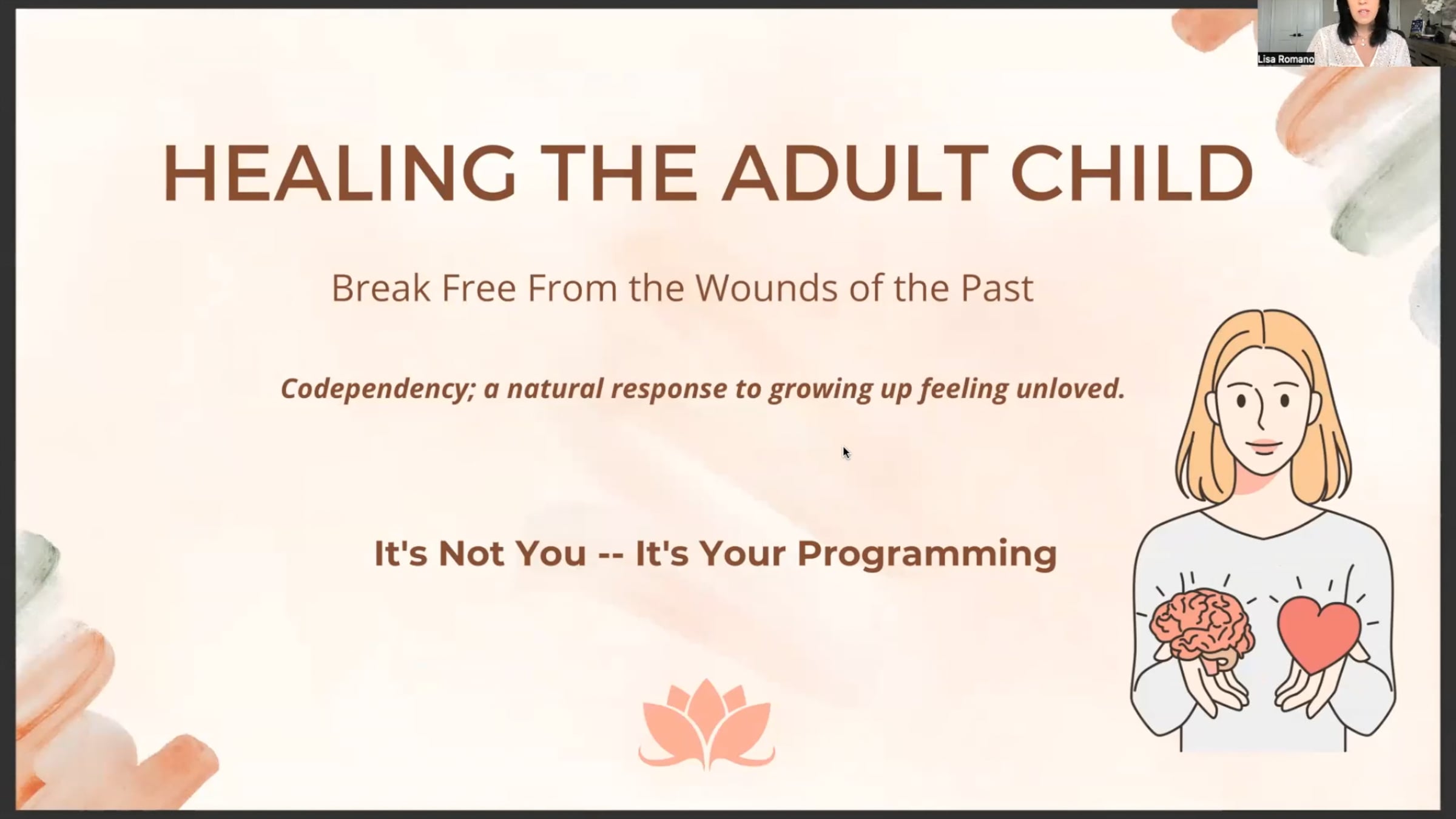 Lisa Romano

HEALING THE ADULT CHILD

Break Free From the Wounds of the Past

Codependency; a natural response to growing up feeling unloved.

It's Not You -- It's Your Programming